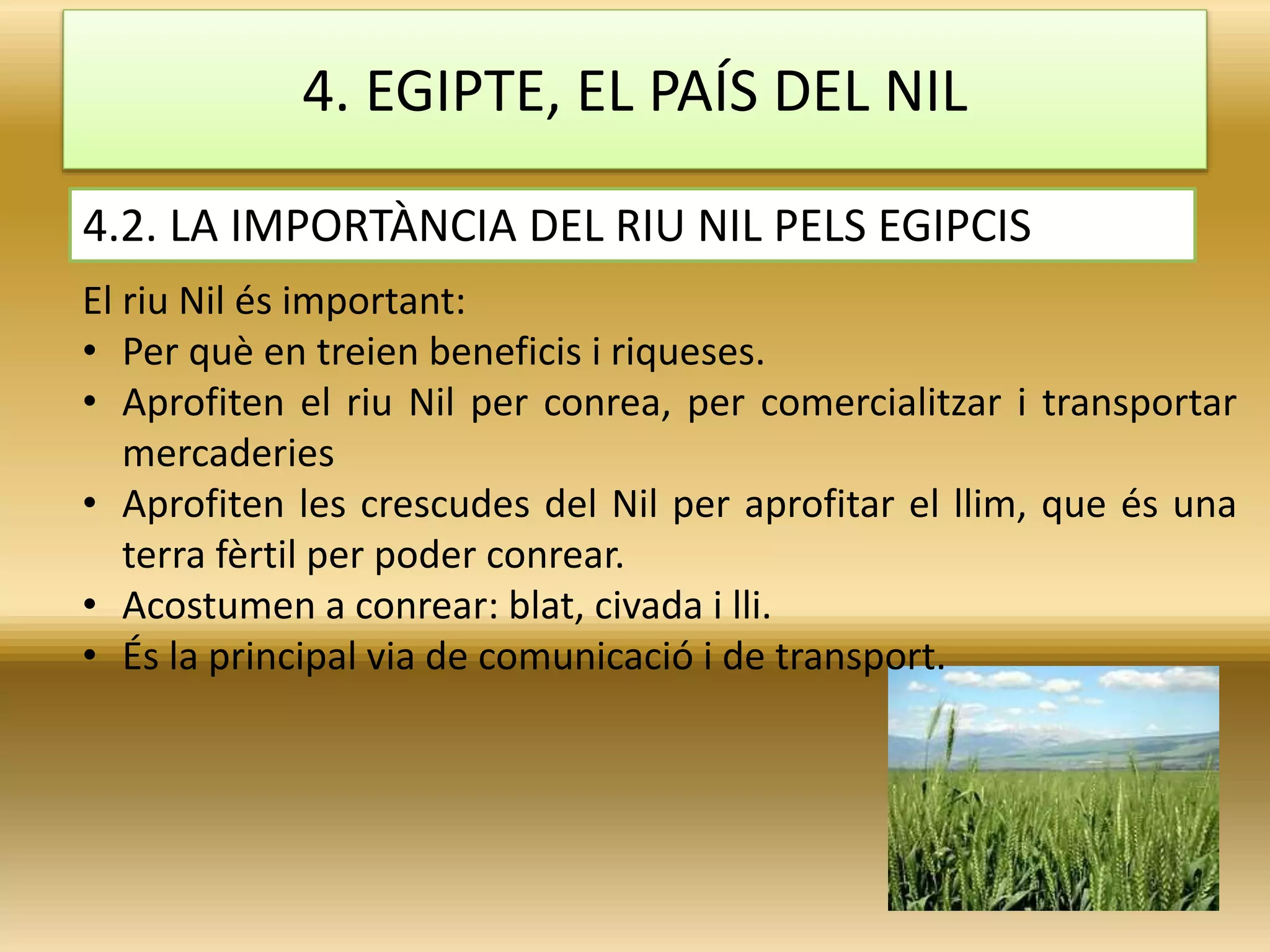 4. EGIPTE, EL PAÍS DEL NIL

4.2. LA IMPORTÀNCIA DEL RIU NIL PELS EGIPCIS

El riu Nil és important:
• Per què en treien beneficis i riqueses.
• Aprofiten el riu Nil per conrea, per comercialitzar i transportar mercaderies
• Aprofiten les crescudes del Nil per aprofitar el llim, que és una terra fèrtil per poder conrear.
• Acostumen a conrear: blat, civada i lli.
• És la principal via de comunicació i de transport.